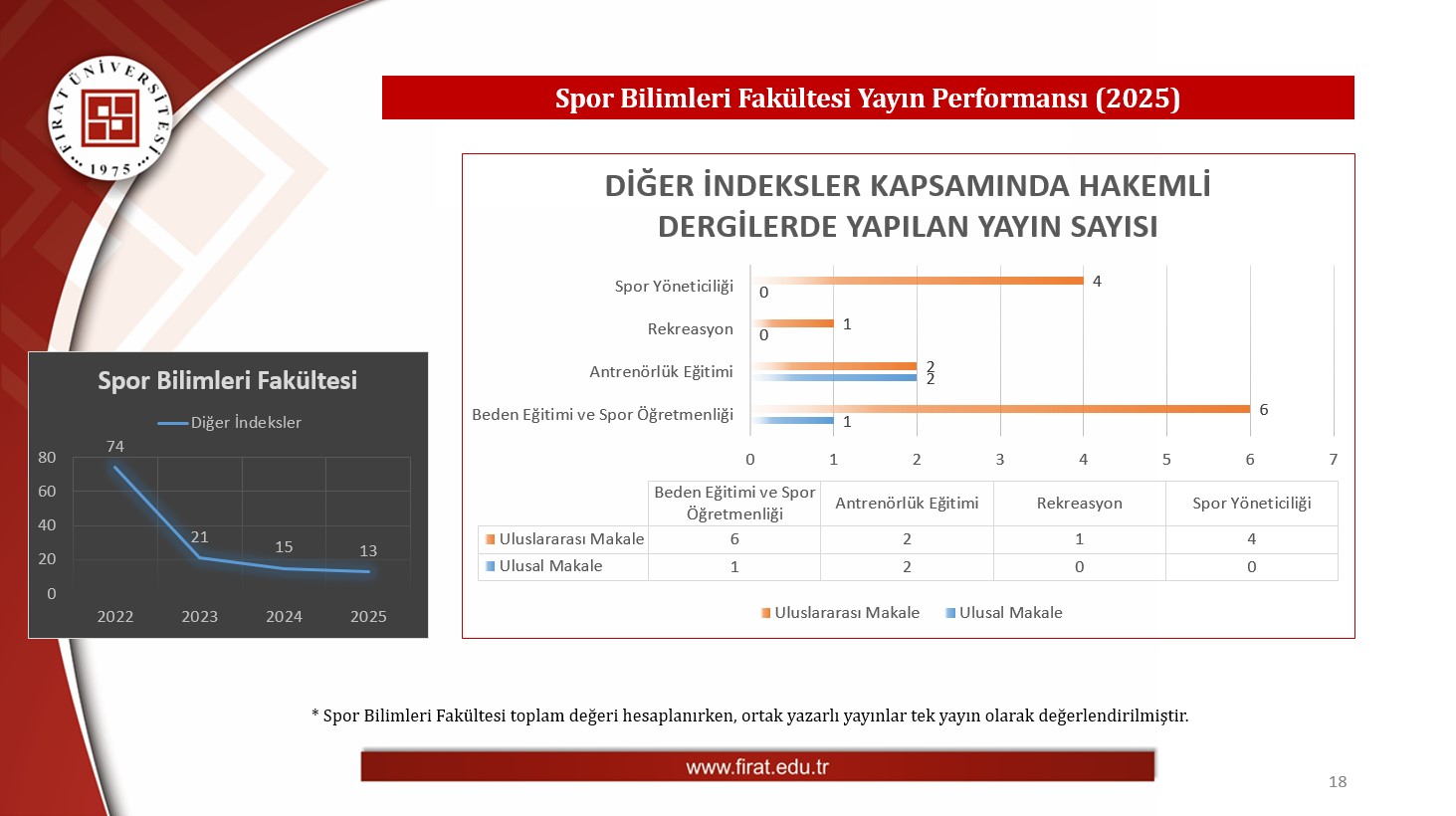 FIRAT ÜNİVERSİTESİ 1975

Spor Bilimleri Fakültesi Yayın Performansı (2025)

DİĞER İNDEKSLER KAPSAMINDA HAKEMLİ DERGİLERDE YAPILAN YAYIN SAYISI

Spor Yöneticiliği 4 0
Rekreasyon 1 0
Antrenörlük Eğitimi 2 2
Beden Eğitimi ve Spor Öğretmenliği 6 1

0 1 2 3 4 5 6 7

| | Beden Eğitimi ve Spor Öğretmenliği | Antrenörlük Eğitimi | Rekreasyon | Spor Yöneticiliği |
|---|---|---|---|---|
| Uluslararası Makale | 6 | 2 | 1 | 4 |
| Ulusal Makale | 1 | 2 | 0 | 0 |

Uluslararası Makale Ulusal Makale

Spor Bilimleri Fakültesi

Diğer İndeksler

80
60
40
20
0

74 21 15 13

2022 2023 2024 2025

* Spor Bilimleri Fakültesi toplam değeri hesaplanırken, ortak yazarlı yayınlar tek yayın olarak değerlendirilmiştir.

www.firat.edu.tr

18